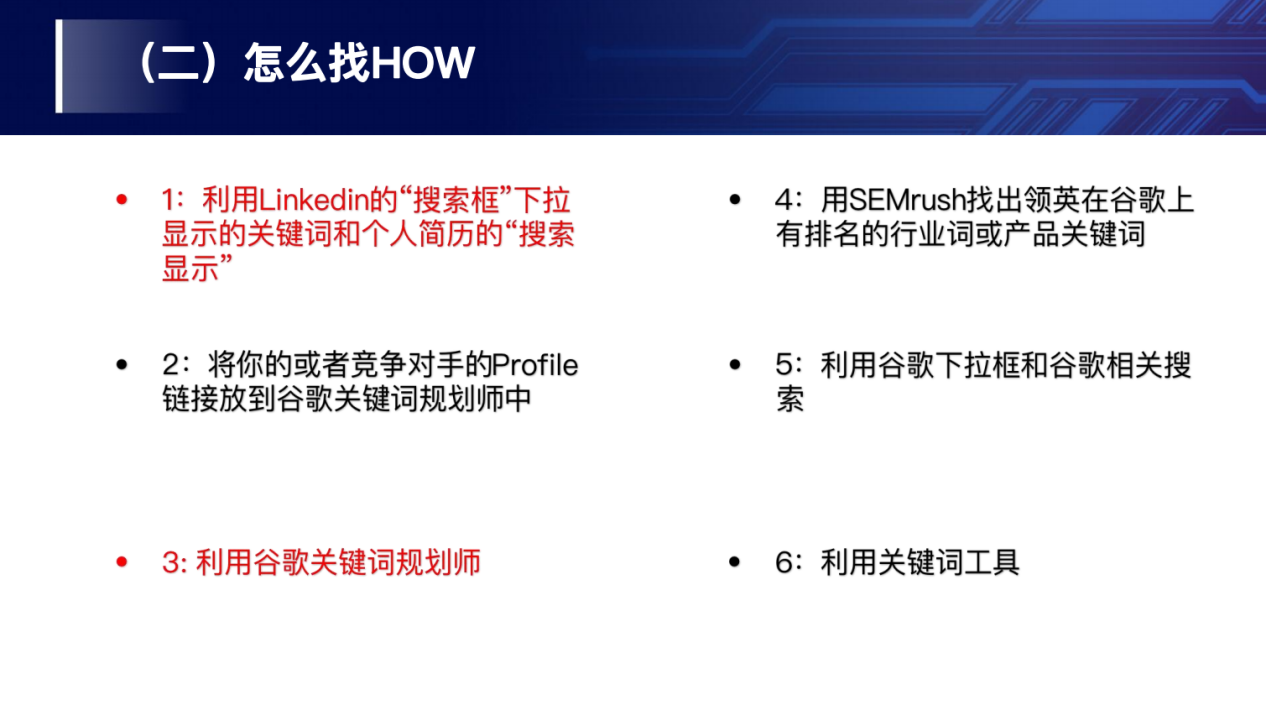 （二）怎么找HOW

• 1：利用Linkedin的“搜索框”下拉显示的关键词和个人简历的“搜索显示”

• 2：将你的或者竞争对手的Profile链接放到谷歌关键词规划师中

• 3: 利用谷歌关键词规划师

• 4：用SEMrush找出领英在谷歌上有排名的行业词或产品关键词

• 5：利用谷歌下拉框和谷歌相关搜索

• 6：利用关键词工具